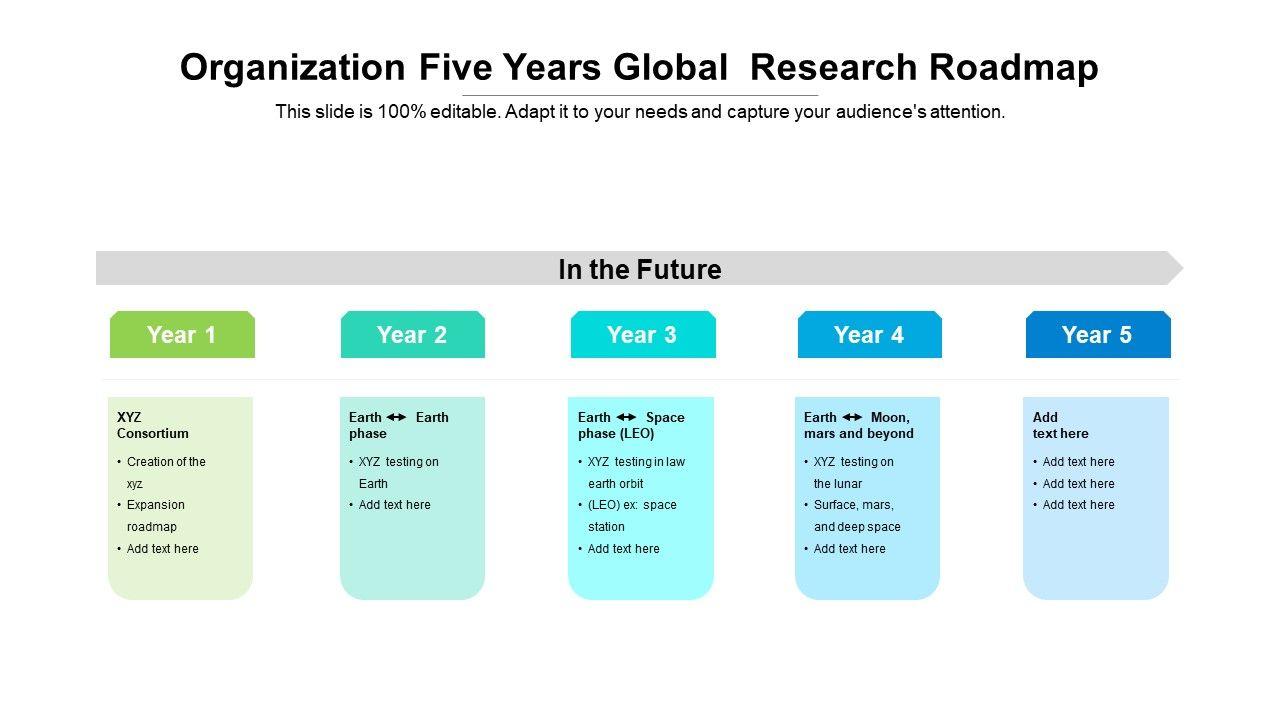 Organization Five Years Global Research Roadmap

This slide is 100% editable. Adapt it to your needs and capture your audience's attention.

In the Future

Year 1

XYZ Consortium

• Creation of the xyz
• Expansion roadmap
• Add text here

Year 2

Earth ↔ Earth phase

• XYZ testing on Earth
• Add text here

Year 3

Earth ↔ Space phase (LEO)

• XYZ testing in law earth orbit
• (LEO) ex: space station
• Add text here

Year 4

Earth ↔ Moon, mars and beyond

• XYZ testing on the lunar
• Surface, mars, and deep space
• Add text here

Year 5

Add text here

• Add text here
• Add text here
• Add text here